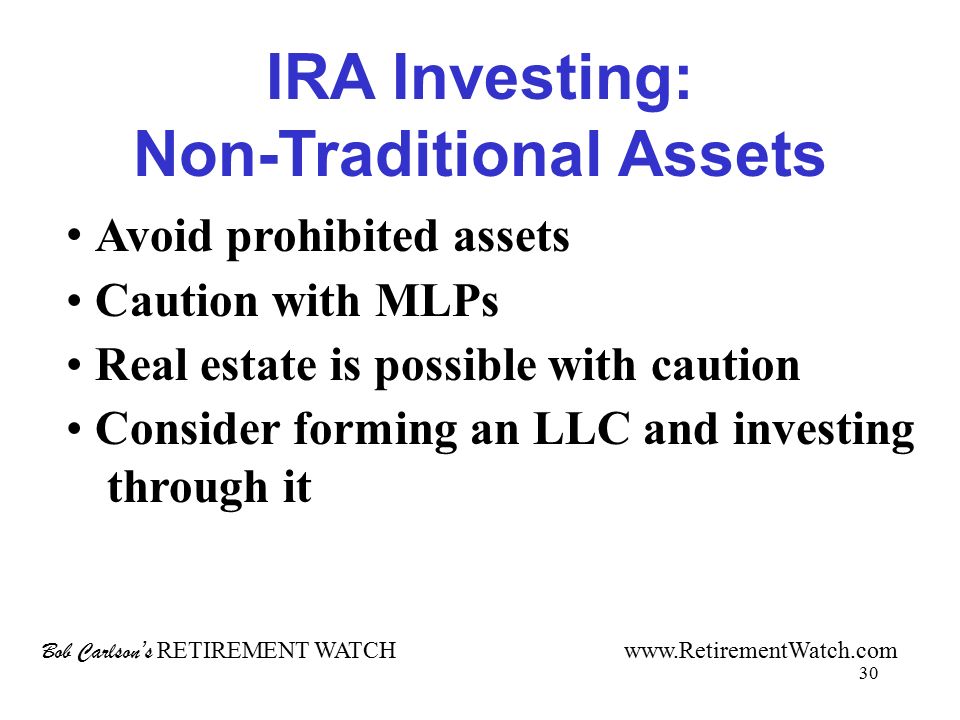 IRA Investing:
Non-Traditional Assets

• Avoid prohibited assets
• Caution with MLPs
• Real estate is possible with caution
• Consider forming an LLC and investing through it

Bob Carlson's RETIREMENT WATCH www.RetirementWatch.com
30